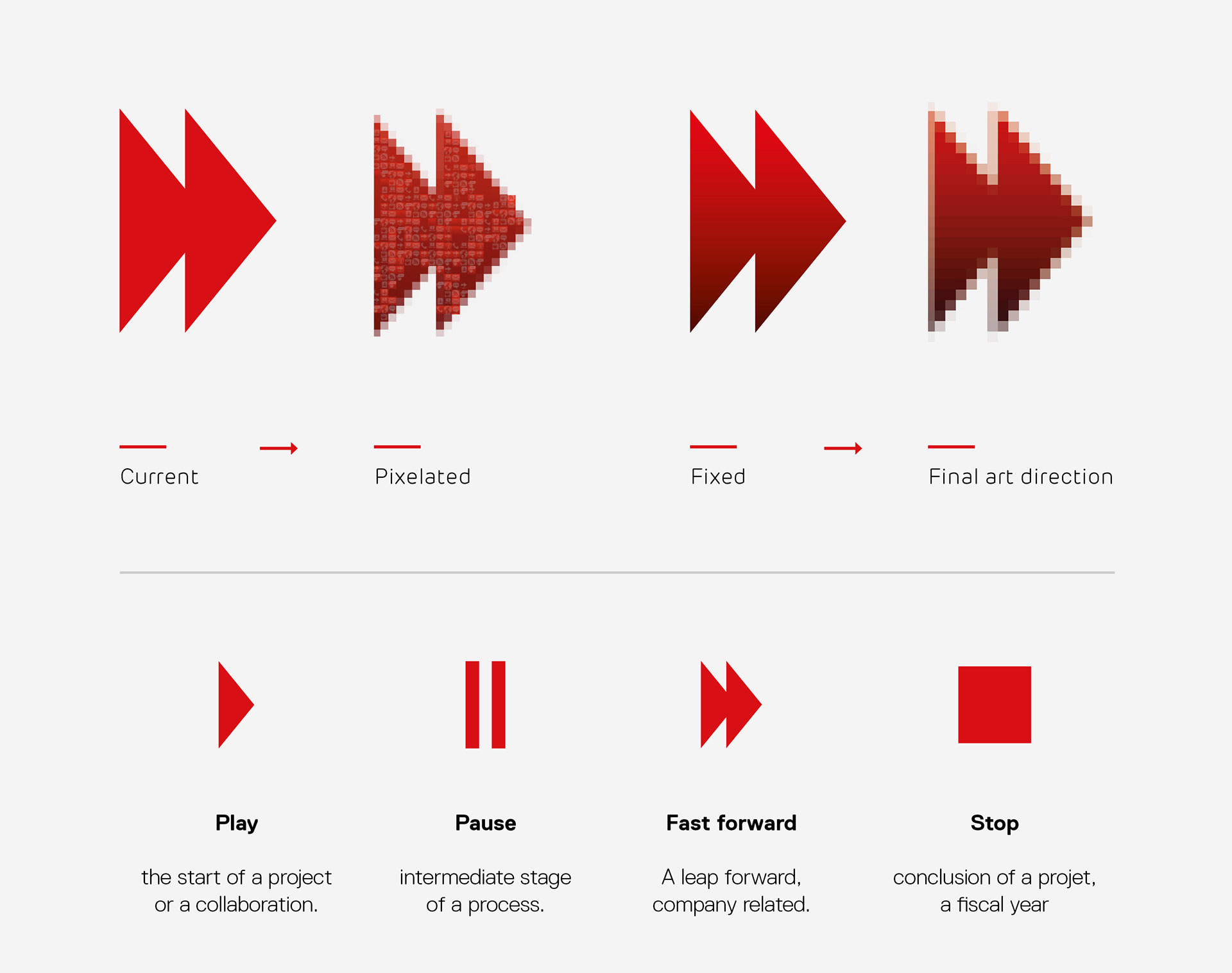 Current

Pixelated

Fixed

Final art direction

Play

the start of a project or a collaboration.

Pause

intermediate stage of a process.

Fast forward

A leap forward, company related.

Stop

conclusion of a projet, a fiscal year